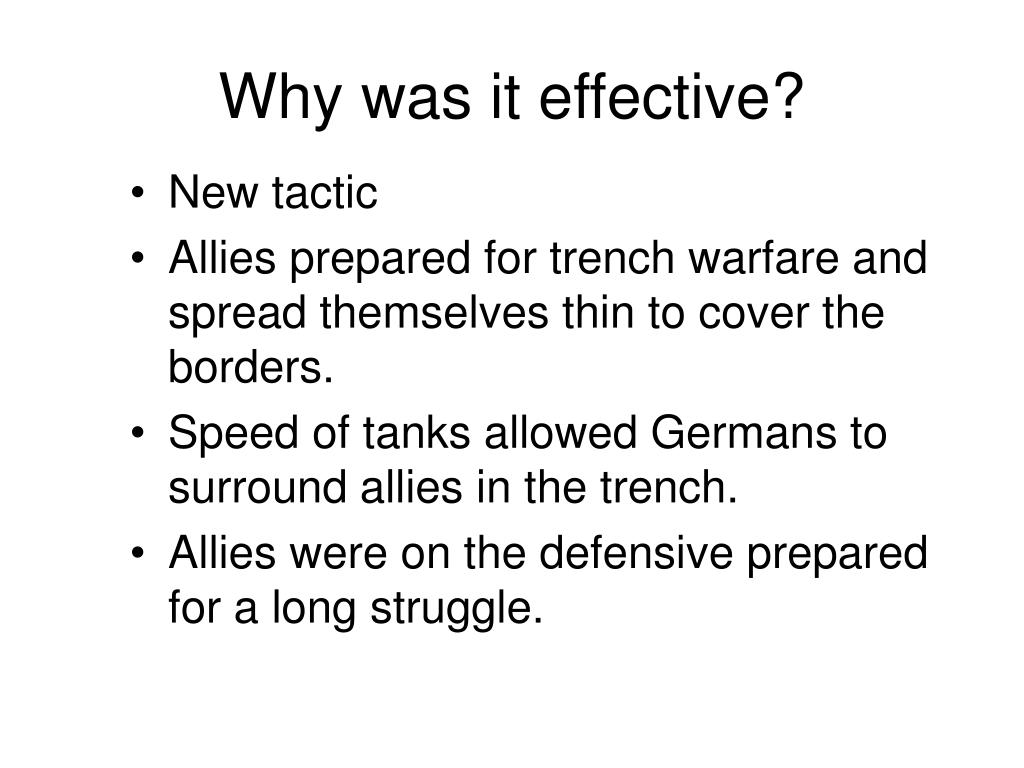 Why was it effective?

• New tactic
• Allies prepared for trench warfare and spread themselves thin to cover the borders.
• Speed of tanks allowed Germans to surround allies in the trench.
• Allies were on the defensive prepared for a long struggle.